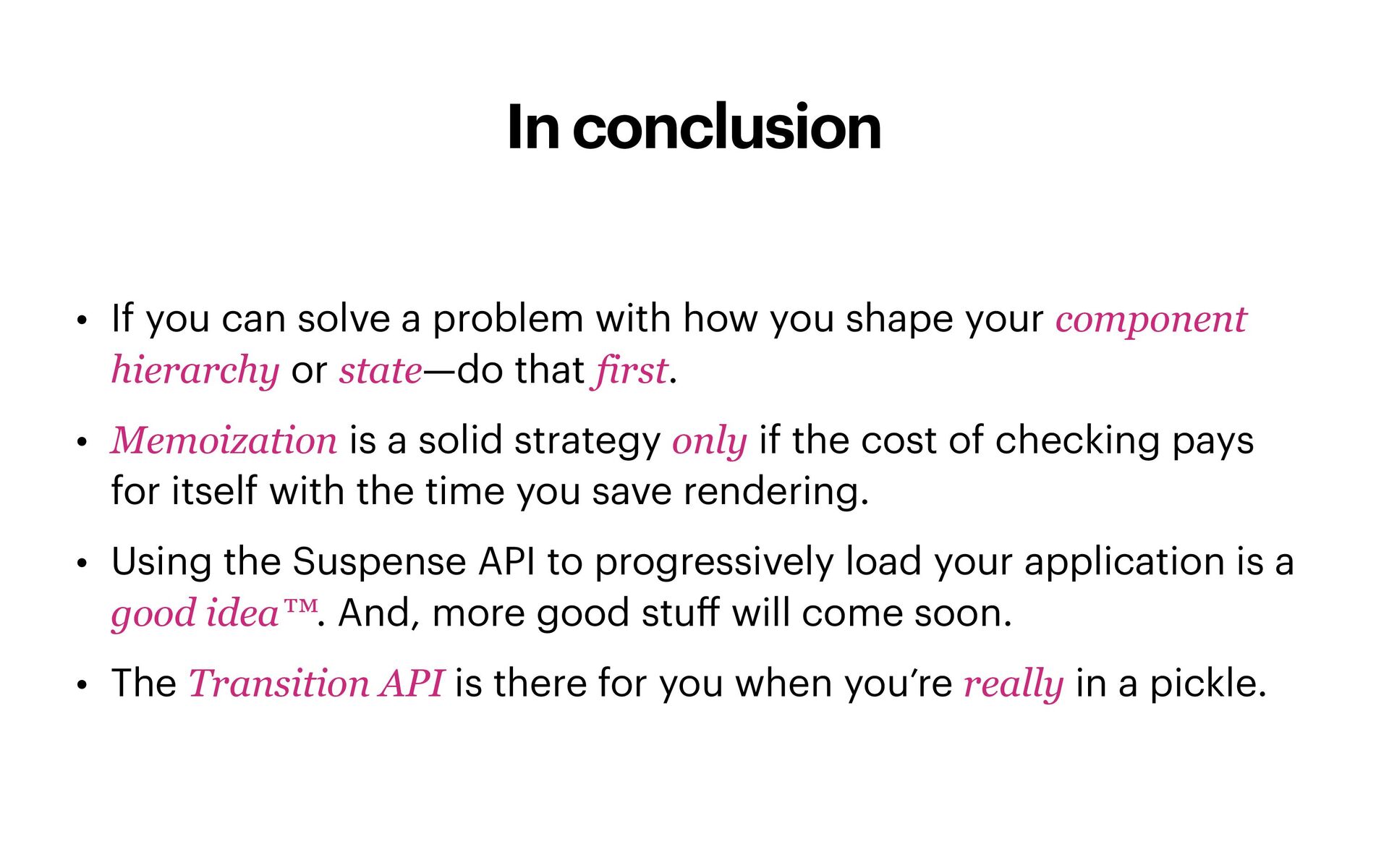 In conclusion

• If you can solve a problem with how you shape your component hierarchy or state—do that first.

• Memoization is a solid strategy only if the cost of checking pays for itself with the time you save rendering.

• Using the Suspense API to progressively load your application is a good idea™. And, more good stuff will come soon.

• The Transition API is there for you when you're really in a pickle.